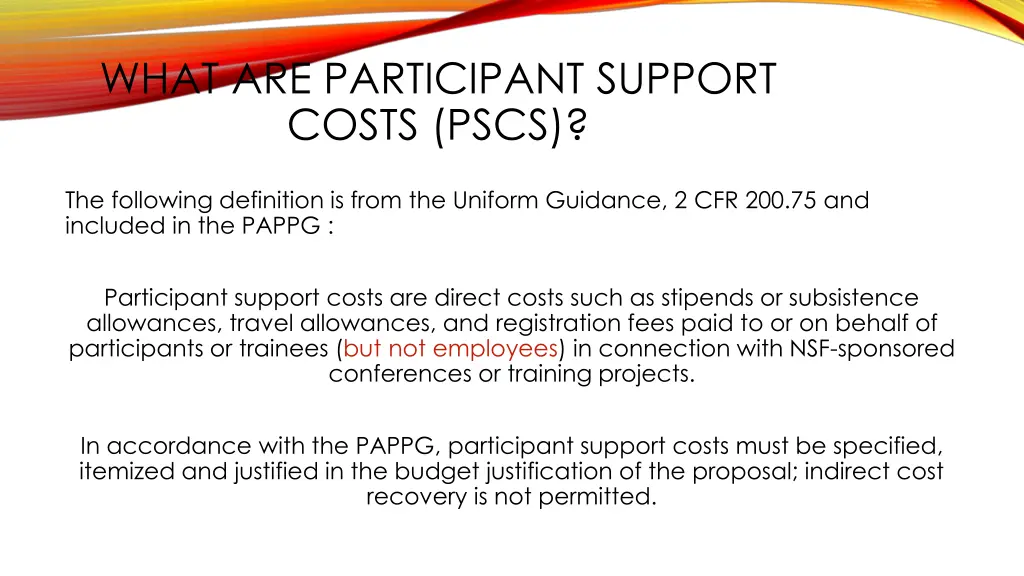 WHAT ARE PARTICIPANT SUPPORT COSTS (PSCS)?

The following definition is from the Uniform Guidance, 2 CFR 200.75 and included in the PAPPG :

Participant support costs are direct costs such as stipends or subsistence allowances, travel allowances, and registration fees paid to or on behalf of participants or trainees (but not employees) in connection with NSF-sponsored conferences or training projects.

In accordance with the PAPPG, participant support costs must be specified, itemized and justified in the budget justification of the proposal; indirect cost recovery is not permitted.